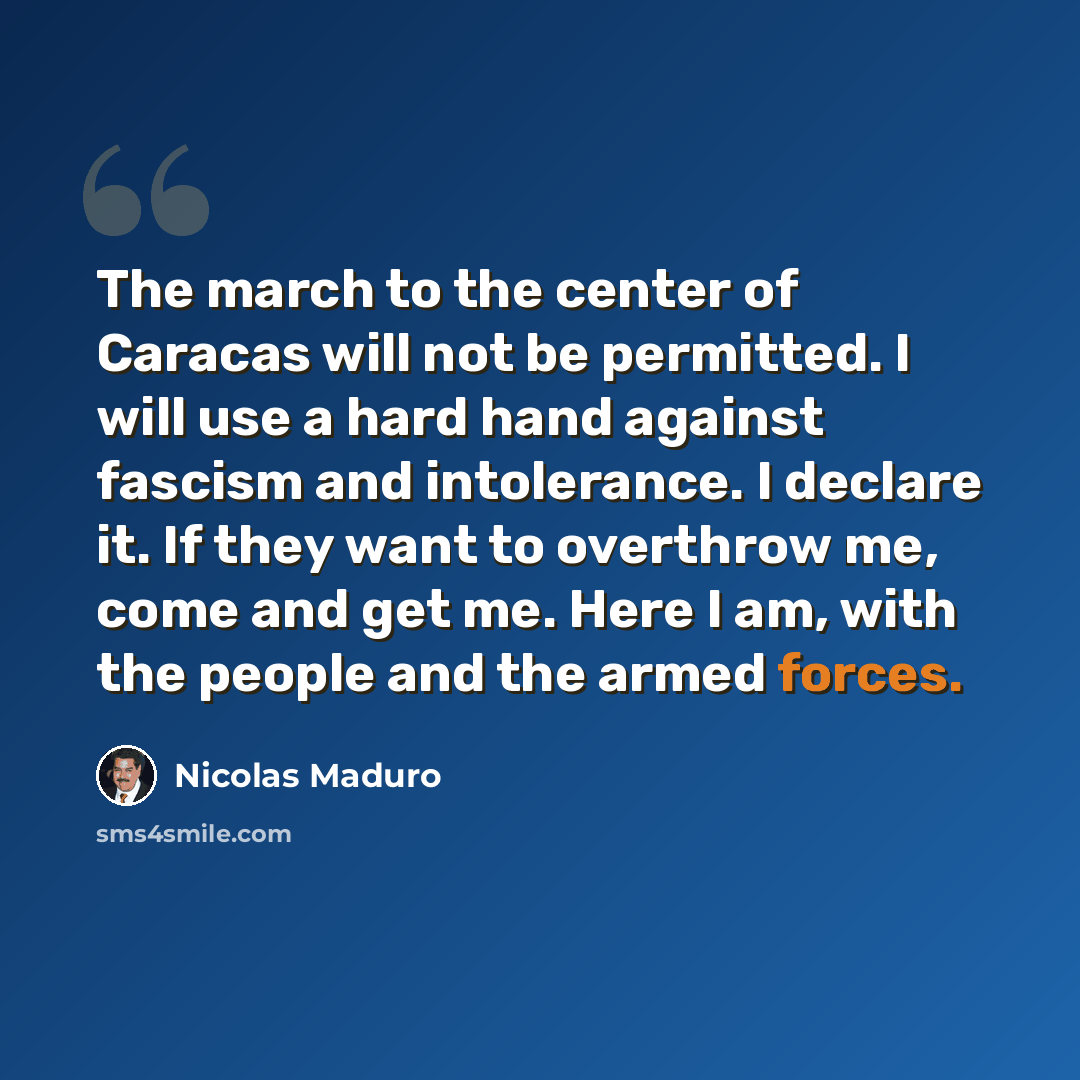 The march to the center of Caracas will not be permitted. I will use a hard hand against fascism and intolerance. I declare it. If they want to overthrow me, come and get me. Here I am, with the people and the armed forces.

Nicolas Maduro

sms4smile.com